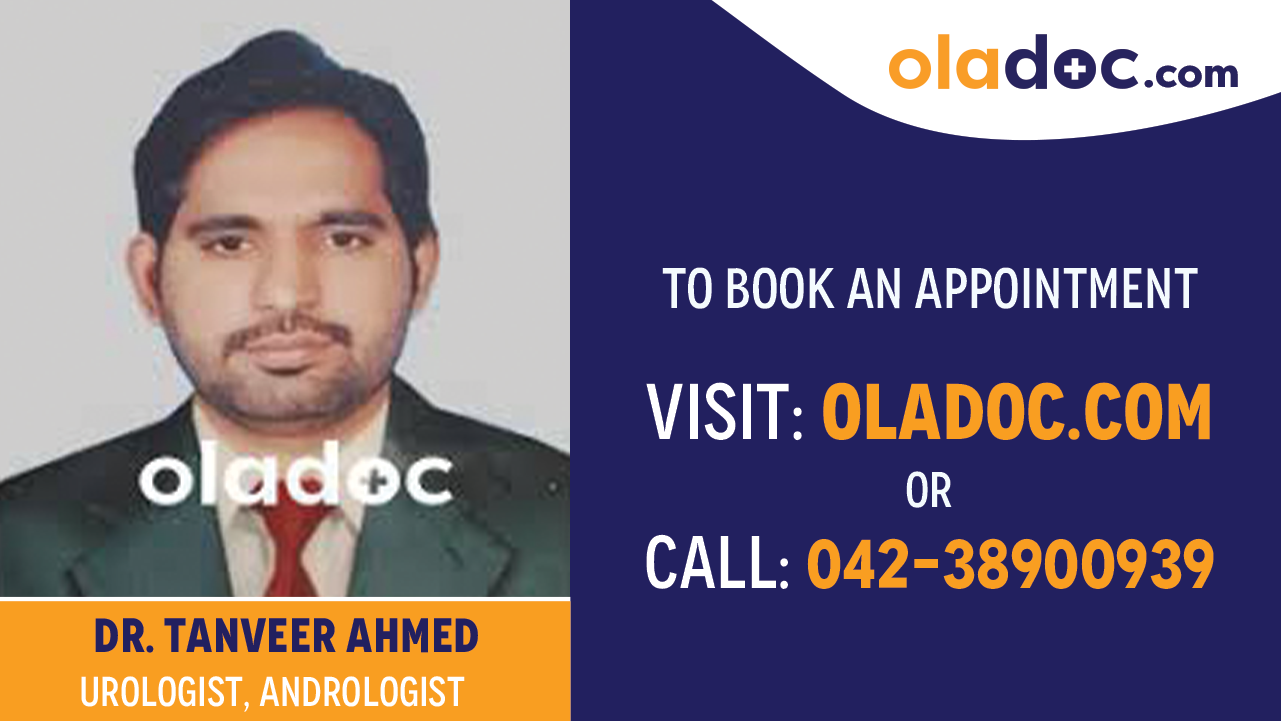 oladoc

DR. TANVEER AHMED
UROLOGIST, ANDROLOGIST

oladoc.com

TO BOOK AN APPOINTMENT

VISIT: OLADOC.COM
OR
CALL: 042-38900939